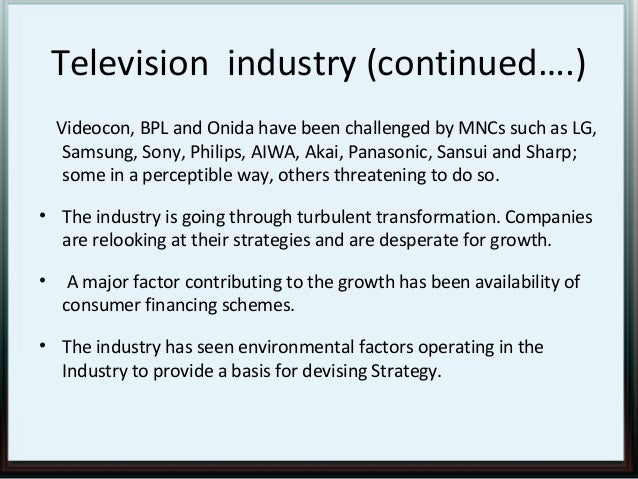 Television industry (continued….)

Videocon, BPL and Onida have been challenged by MNCs such as LG, Samsung, Sony, Philips, AIWA, Akai, Panasonic, Sansui and Sharp; some in a perceptible way, others threatening to do so.

• The industry is going through turbulent transformation. Companies are relooking at their strategies and are desperate for growth.

• A major factor contributing to the growth has been availability of consumer financing schemes.

• The industry has seen environmental factors operating in the Industry to provide a basis for devising Strategy.